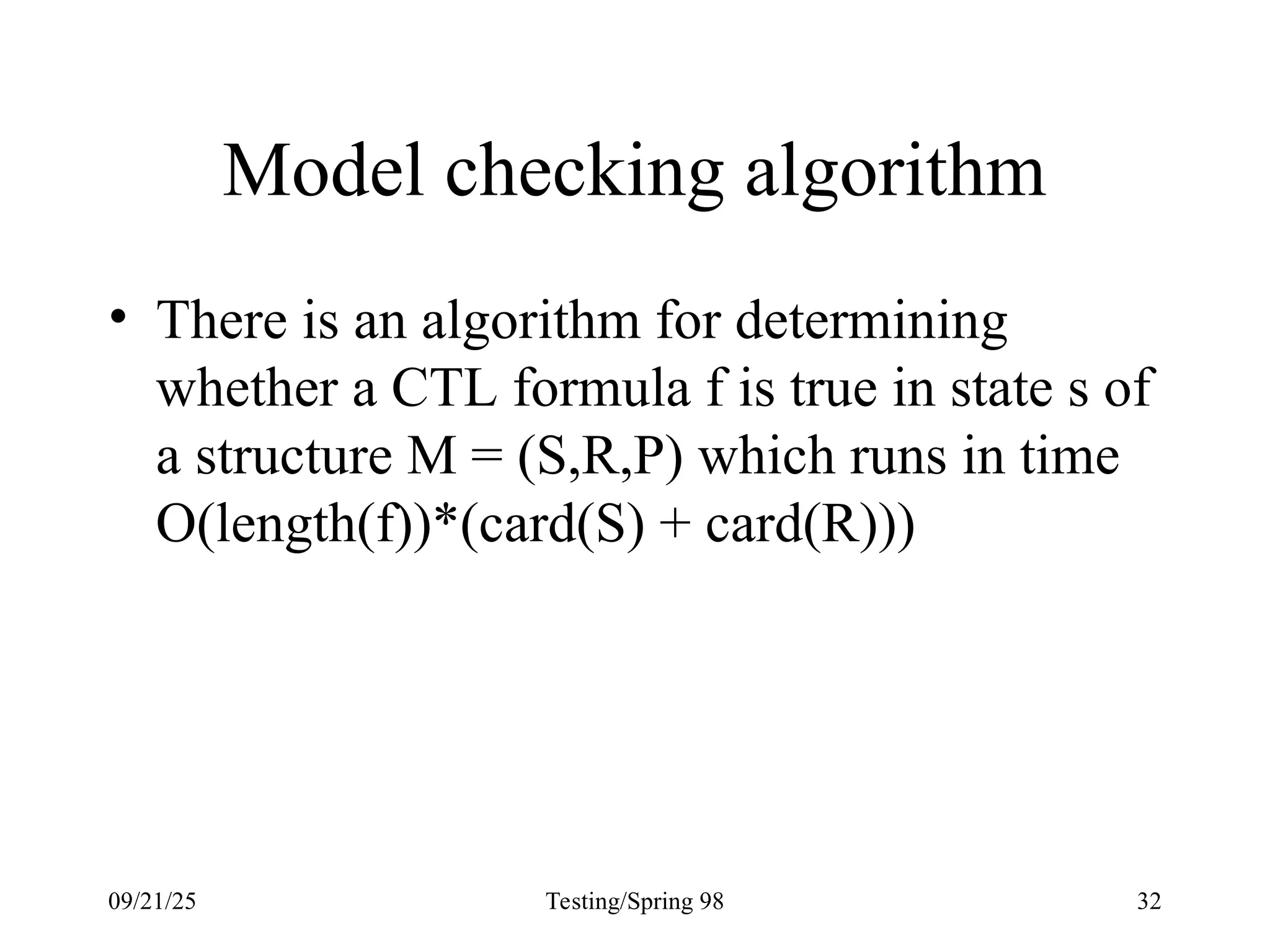 Model checking algorithm

• There is an algorithm for determining whether a CTL formula f is true in state s of a structure M = (S,R,P) which runs in time O(length(f))*(card(S) + card(R)))

09/21/25

Testing/Spring 98

32